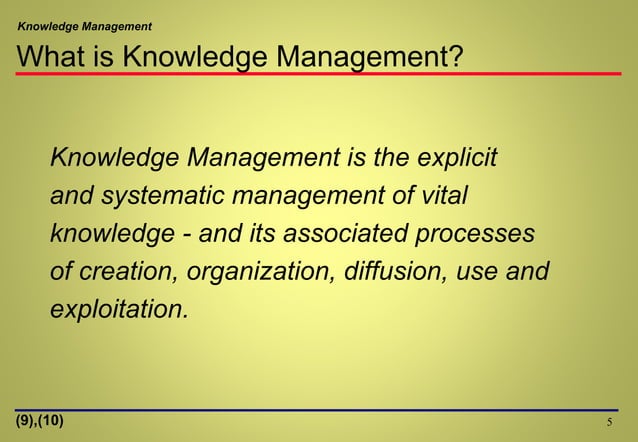 Knowledge Management

What is Knowledge Management?

Knowledge Management is the explicit and systematic management of vital knowledge - and its associated processes of creation, organization, diffusion, use and exploitation.

(9),(10)

5